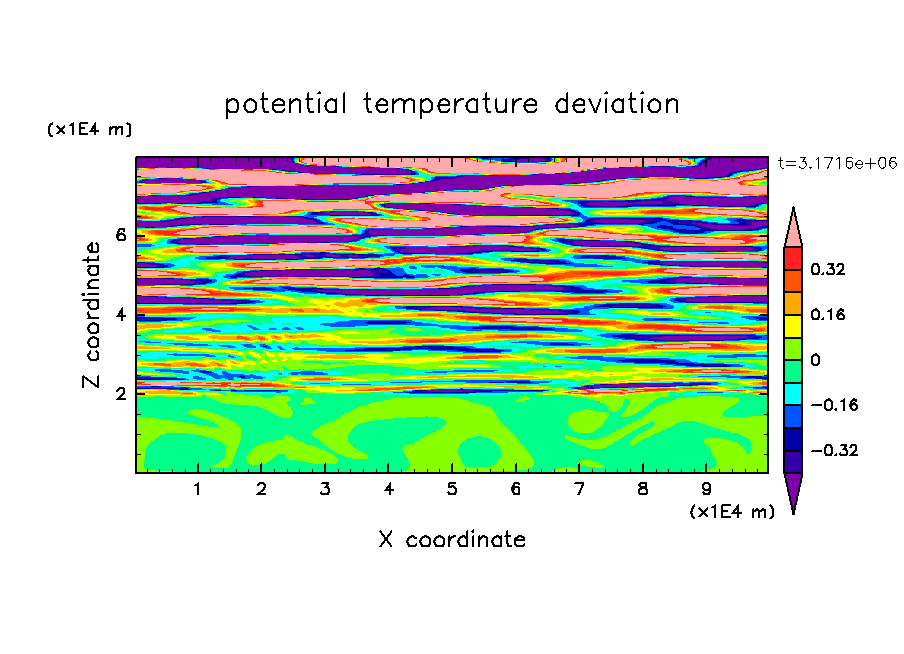 potential temperature deviation

(x1E4 m)

t=3.1716e+06

Z coordinate

6
4
2

0.32
0.16
0
−0.16
−0.32

1 2 3 4 5 6 7 8 9

(x1E4 m)

X coordinate